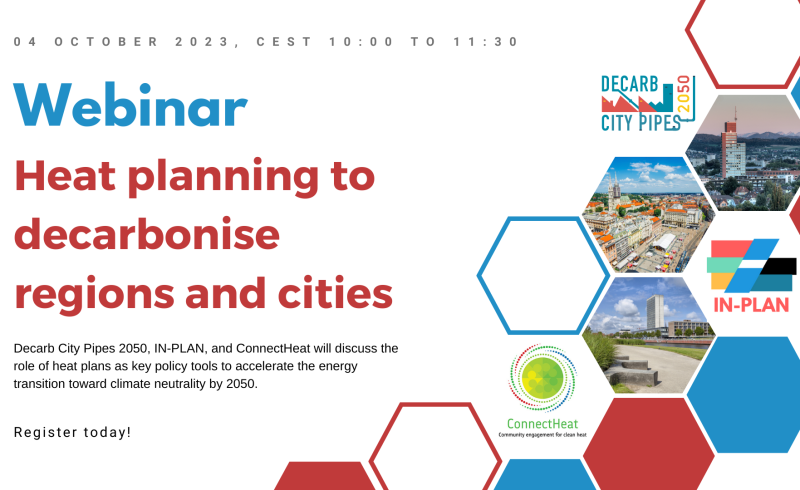 04 OCTOBER 2023, CEST 10:00 TO 11:30

Webinar

Heat planning to decarbonise regions and cities

Decarb City Pipes 2050, IN-PLAN, and ConnectHeat will discuss the role of heat plans as key policy tools to accelerate the energy transition toward climate neutrality by 2050.

Register today!

DECARB CITY PIPES 2050

IN-PLAN

ConnectHeat
Community engagement for clean heat